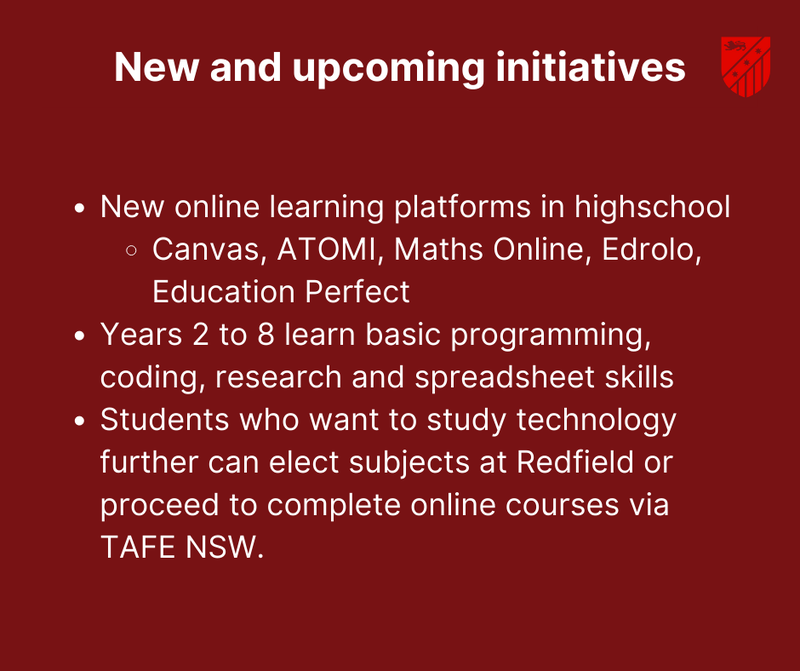 New and upcoming initiatives

- New online learning platforms in highschool
  - Canvas, ATOMI, Maths Online, Edrolo, Education Perfect
- Years 2 to 8 learn basic programming, coding, research and spreadsheet skills
- Students who want to study technology further can elect subjects at Redfield or proceed to complete online courses via TAFE NSW.